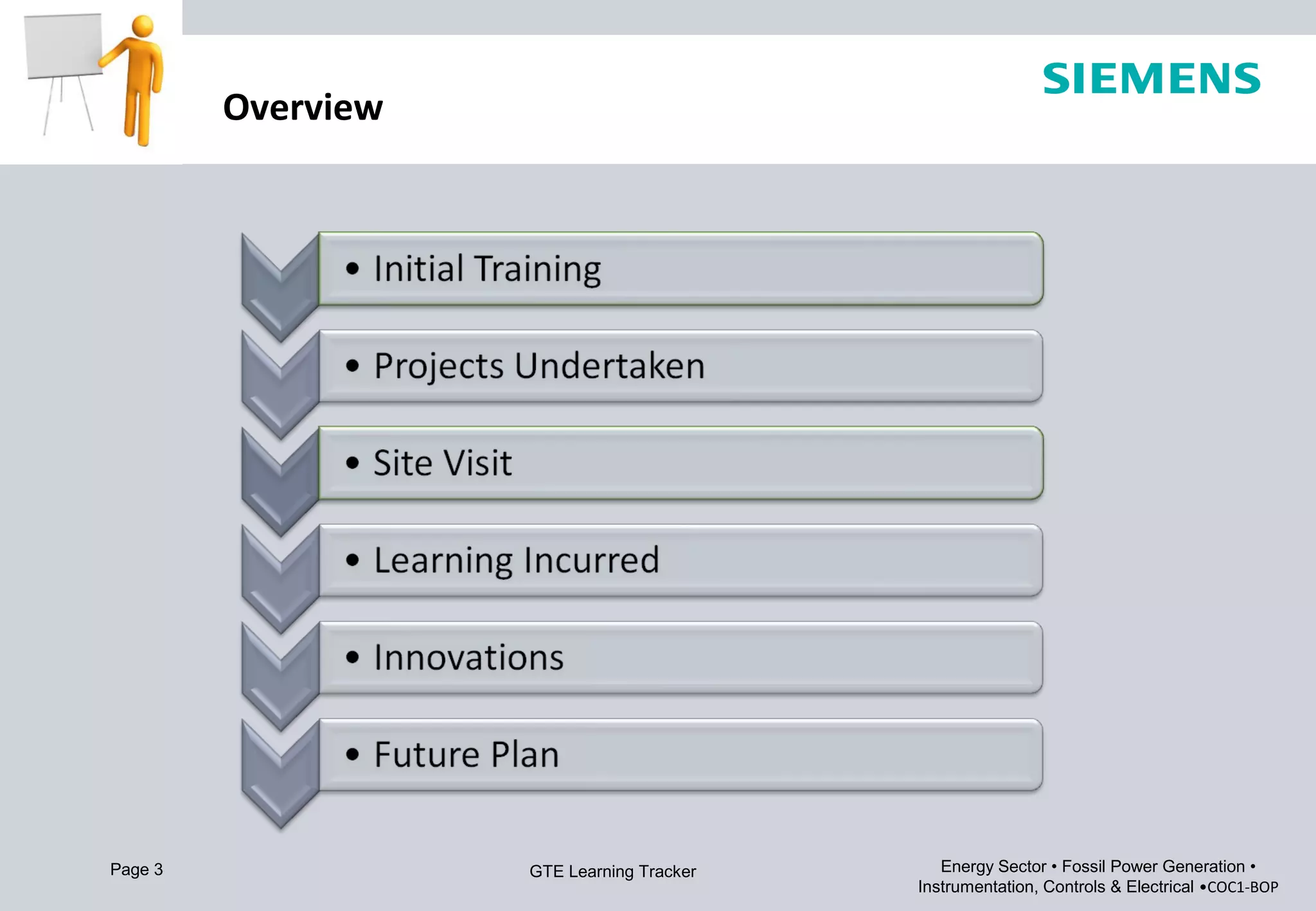 Overview

SIEMENS

• Initial Training

• Projects Undertaken

• Site Visit

• Learning Incurred

• Innovations

• Future Plan

Page 3

GTE Learning Tracker

Energy Sector • Fossil Power Generation • Instrumentation, Controls & Electrical •COC1-BOP